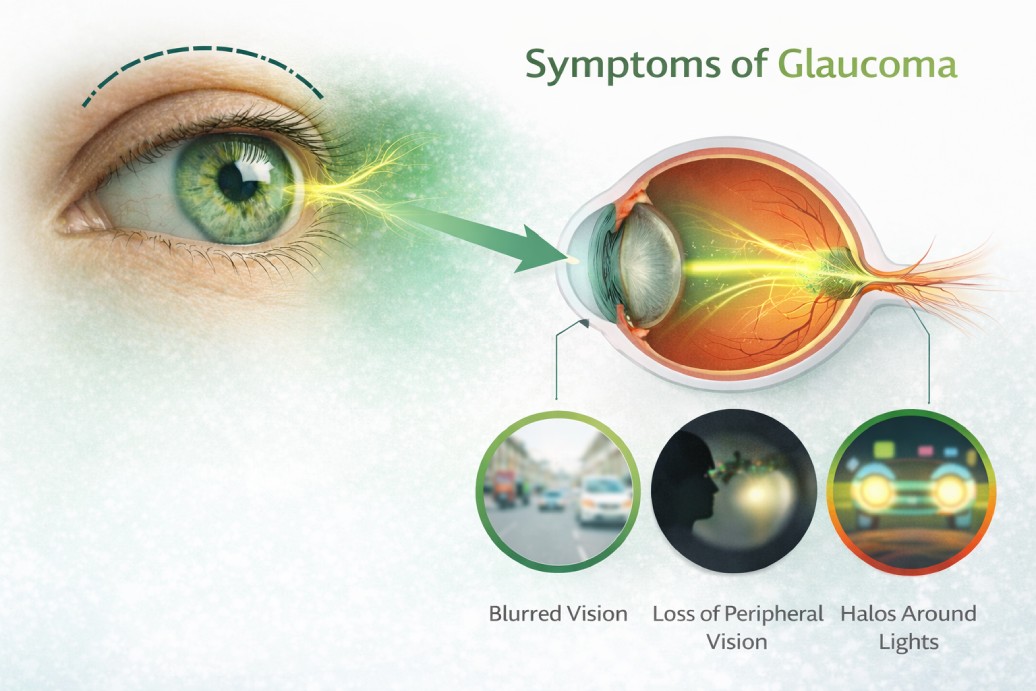 Symptoms of Glaucoma

Blurred Vision

Loss of Peripheral Vision

Halos Around Lights